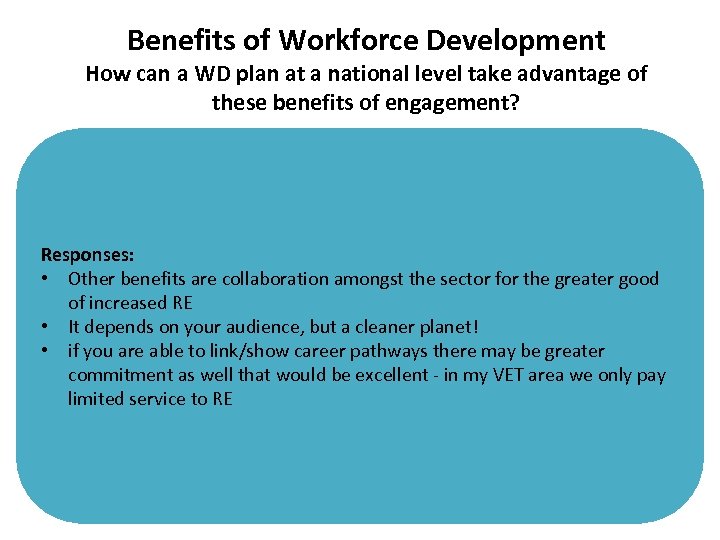 Benefits of Workforce Development
How can a WD plan at a national level take advantage of these benefits of engagement?

Responses:
• Other benefits are collaboration amongst the sector for the greater good of increased RE
• It depends on your audience, but a cleaner planet!
• if you are able to link/show career pathways there may be greater commitment as well that would be excellent - in my VET area we only pay limited service to RE